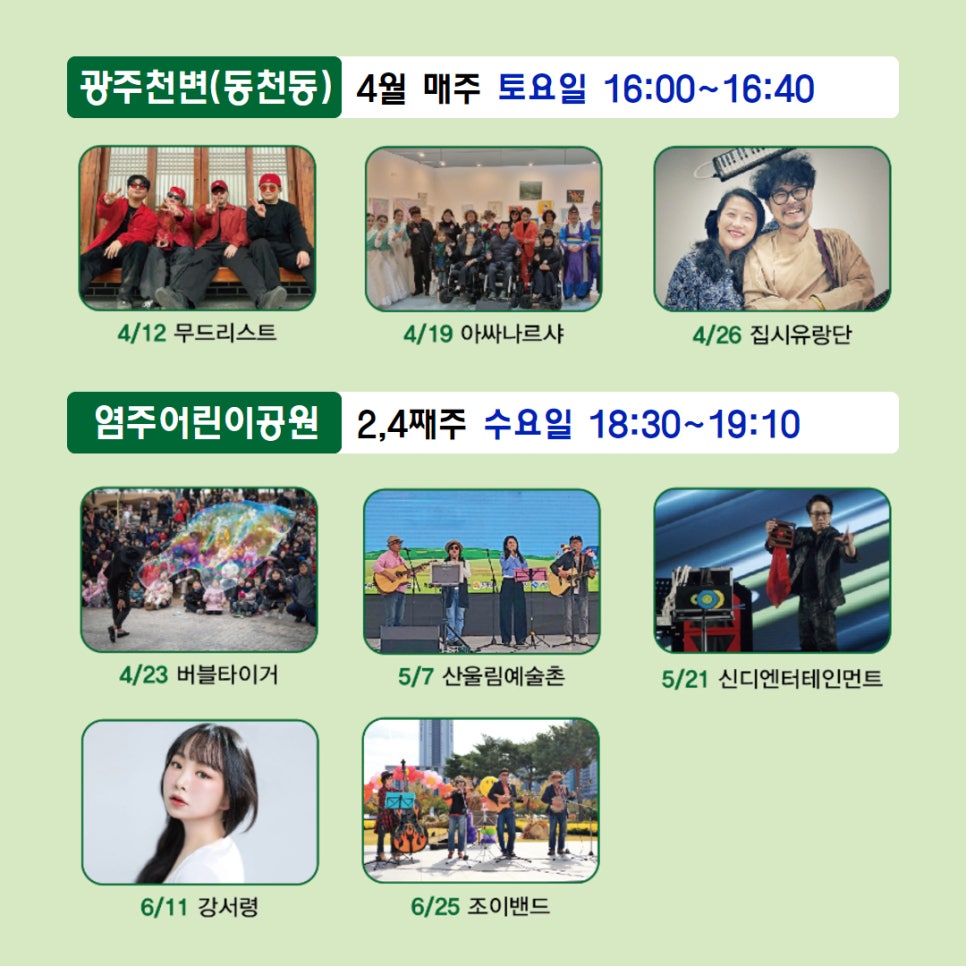 광주천변(동천동) 4월 매주 토요일 16:00~16:40

4/12 무드리스트

4/19 아싸나르샤

4/26 집시유랑단

염주어린이공원 2,4째주 수요일 18:30~19:10

4/23 버블타이거

5/7 산울림예술촌

5/21 신디엔터테인먼트

6/11 강서령

6/25 조이밴드